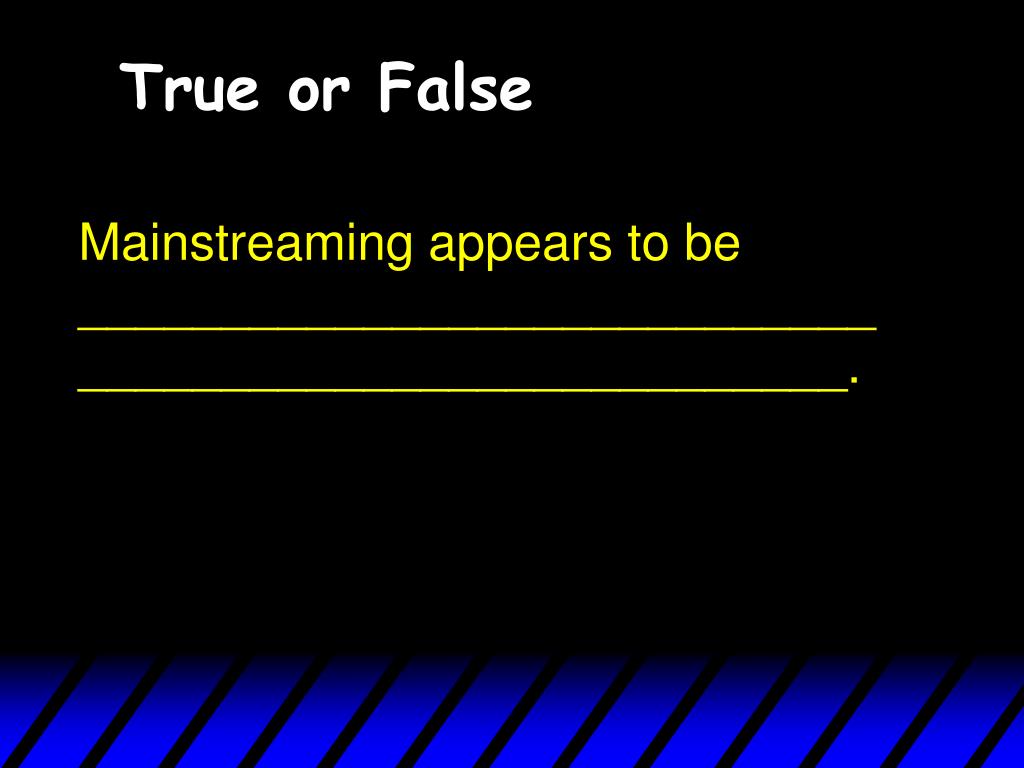 True or False

Mainstreaming appears to be ______________________________ _____________________________.